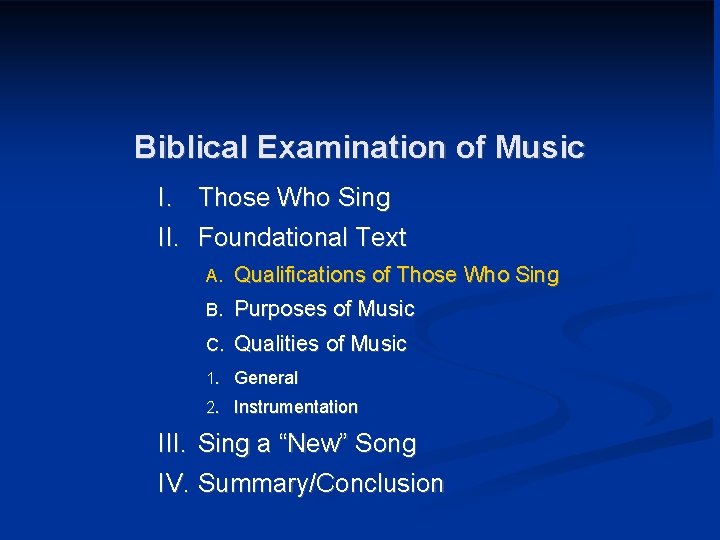 Biblical Examination of Music

I. Those Who Sing

II. Foundational Text

A. Qualifications of Those Who Sing

B. Purposes of Music

C. Qualities of Music

1. General

2. Instrumentation

III. Sing a “New” Song

IV. Summary/Conclusion